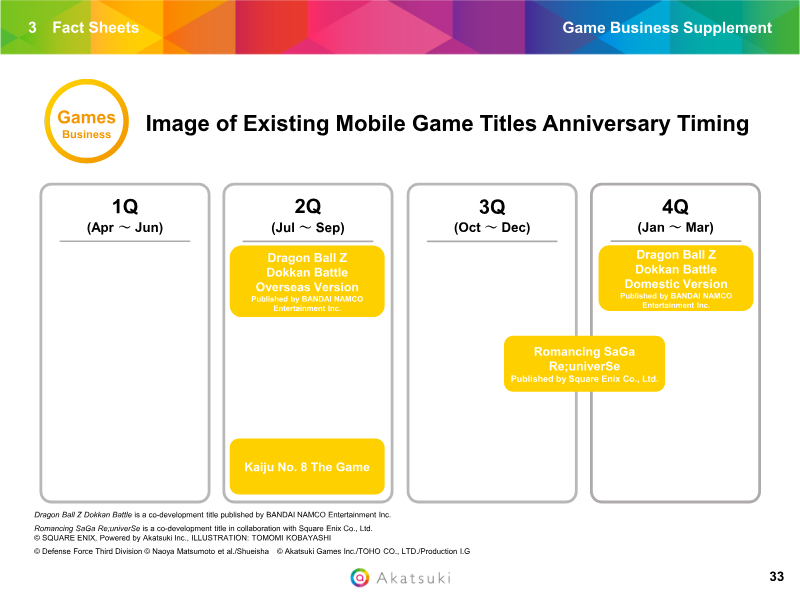 3 Fact Sheets

Game Business Supplement

Games Business

Image of Existing Mobile Game Titles Anniversary Timing

1Q
(Apr ～ Jun)

2Q
(Jul ～ Sep)

Dragon Ball Z Dokkan Battle Overseas Version
Published by BANDAI NAMCO Entertainment Inc.

Kaiju No. 8 The Game

3Q
(Oct ～ Dec)

Romancing SaGa Re;univerSe
Published by Square Enix Co., Ltd.

4Q
(Jan ～ Mar)

Dragon Ball Z Dokkan Battle Domestic Version
Published by BANDAI NAMCO Entertainment Inc.

Dragon Ball Z Dokkan Battle is a co-development title published by BANDAI NAMCO Entertainment Inc.
Romancing SaGa Re;univerSe is a co-development title in collaboration with Square Enix Co., Ltd.
© SQUARE ENIX, Powered by Akatsuki Inc., ILLUSTRATION: TOMOMI KOBAYASHI
© Defense Force Third Division © Naoya Matsumoto et al./Shueisha © Akatsuki Games Inc./TOHO CO., LTD./Production I.G

Akatsuki

33